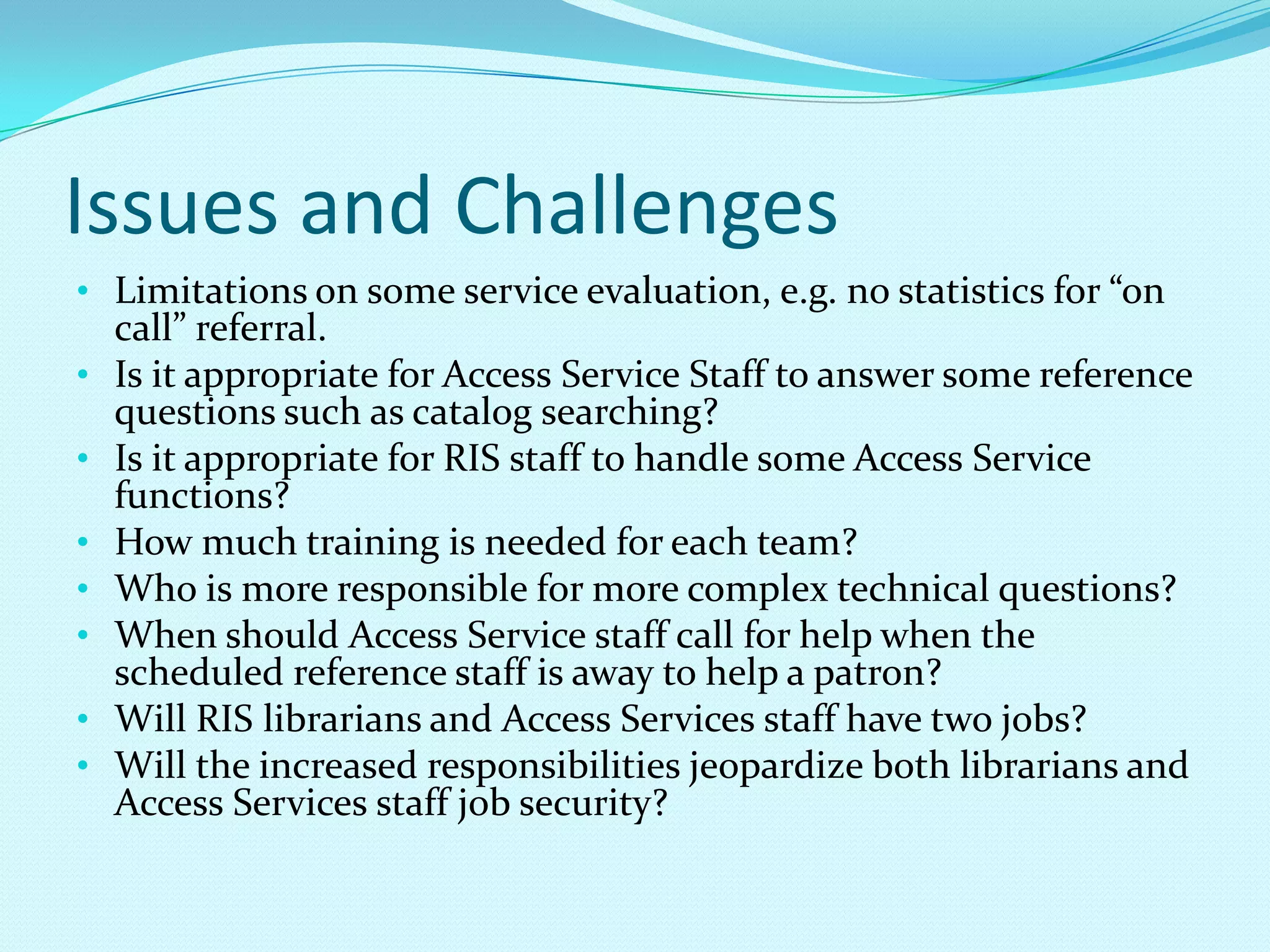 Issues and Challenges

• Limitations on some service evaluation, e.g. no statistics for “on call” referral.
• Is it appropriate for Access Service Staff to answer some reference questions such as catalog searching?
• Is it appropriate for RIS staff to handle some Access Service functions?
• How much training is needed for each team?
• Who is more responsible for more complex technical questions?
• When should Access Service staff call for help when the scheduled reference staff is away to help a patron?
• Will RIS librarians and Access Services staff have two jobs?
• Will the increased responsibilities jeopardize both librarians and Access Services staff job security?